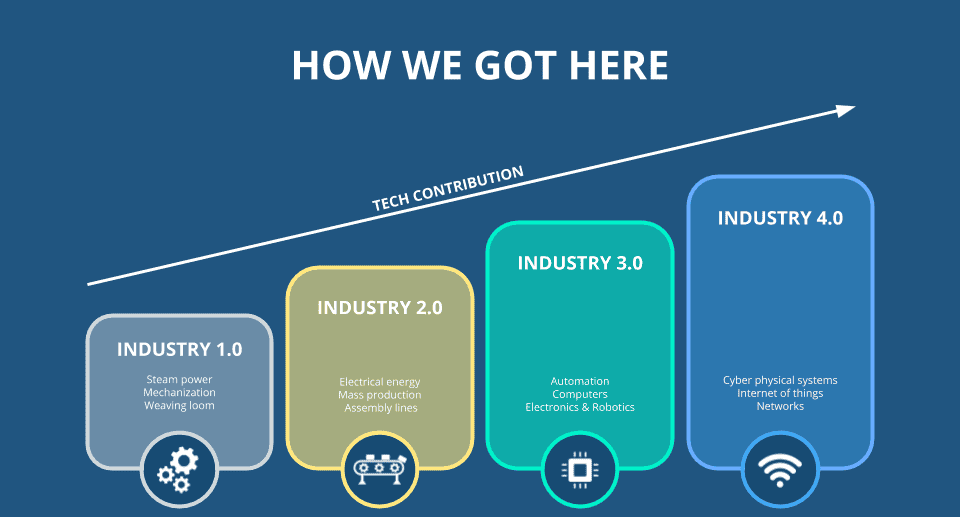 HOW WE GOT HERE

TECH CONTRIBUTION

INDUSTRY 1.0

Steam power
Mechanization
Weaving loom

INDUSTRY 2.0

Electrical energy
Mass production
Assembly lines

INDUSTRY 3.0

Automation
Computers
Electronics & Robotics

INDUSTRY 4.0

Cyber physical systems
Internet of things
Networks